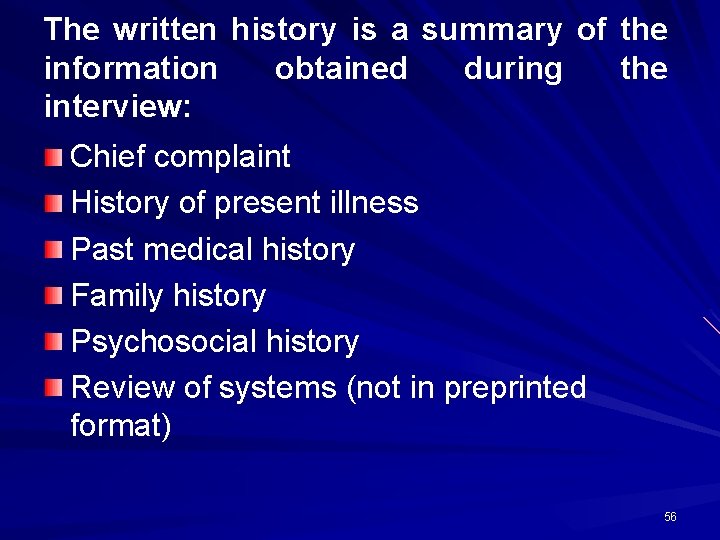 The written history is a summary of the information obtained during the interview:

Chief complaint
History of present illness
Past medical history
Family history
Psychosocial history
Review of systems (not in preprinted format)

56